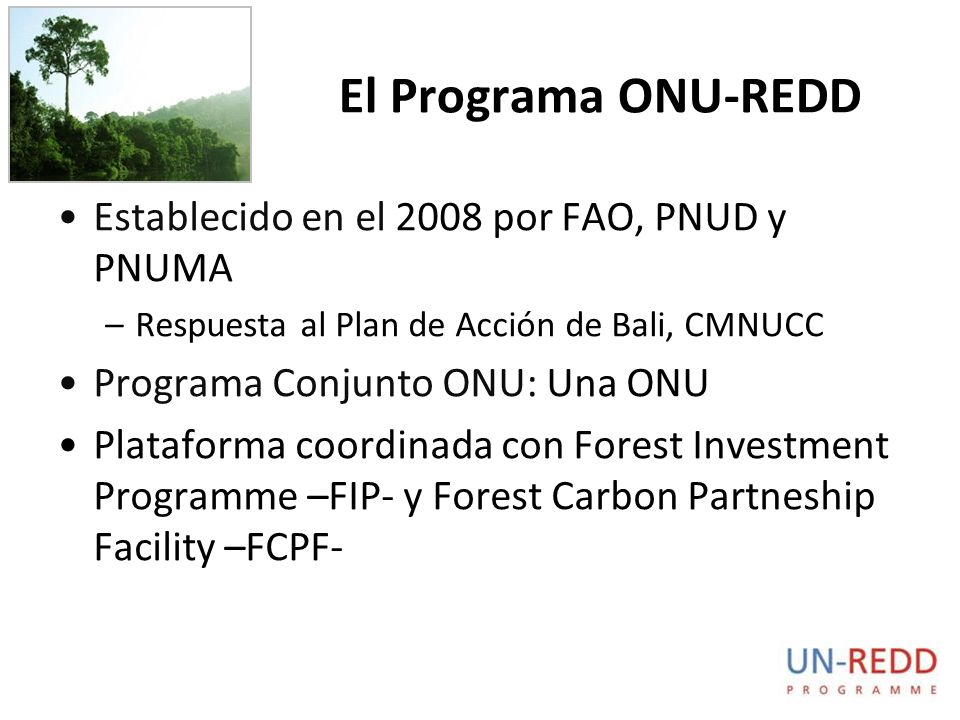 El Programa ONU-REDD

• Establecido en el 2008 por FAO, PNUD y PNUMA
  – Respuesta al Plan de Acción de Bali, CMNUCC
• Programa Conjunto ONU: Una ONU
• Plataforma coordinada con Forest Investment Programme –FIP- y Forest Carbon Partneship Facility –FCPF-

UN-REDD
PROGRAMME